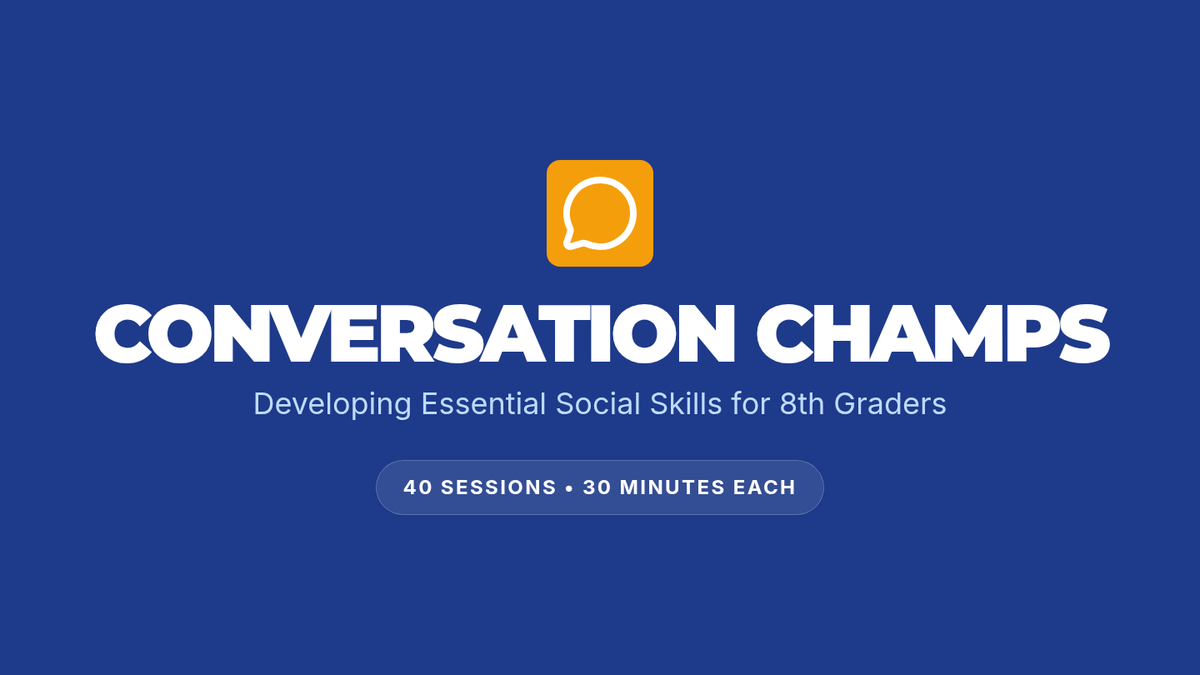 CONVERSATION CHAMPS

Developing Essential Social Skills for 8th Graders

40 SESSIONS • 30 MINUTES EACH